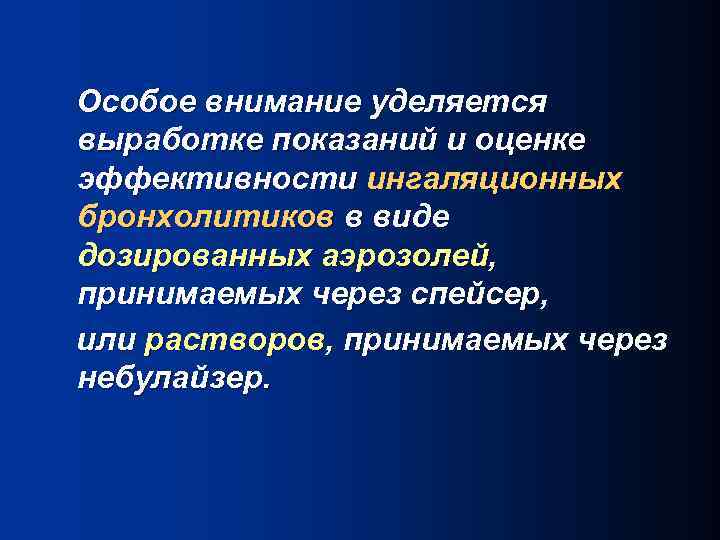 Особое внимание уделяется выработке показаний и оценке эффективности ингаляционных бронхолитиков в виде дозированных аэрозолей, принимаемых через спейсер,

или растворов, принимаемых через небулайзер.